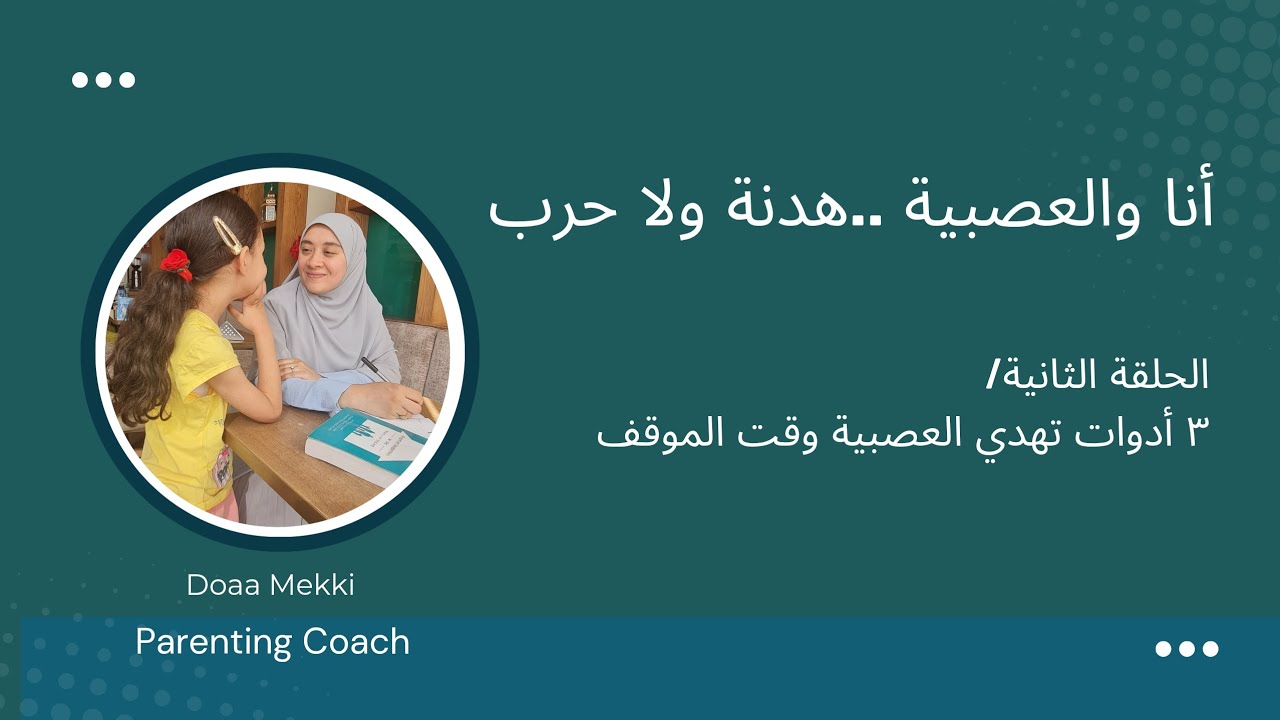 أنا والعصبية ..هدنة ولا حرب

الحلقة الثانية/
٣ أدوات تهدي العصبية وقت الموقف

Doaa Mekki

Parenting Coach